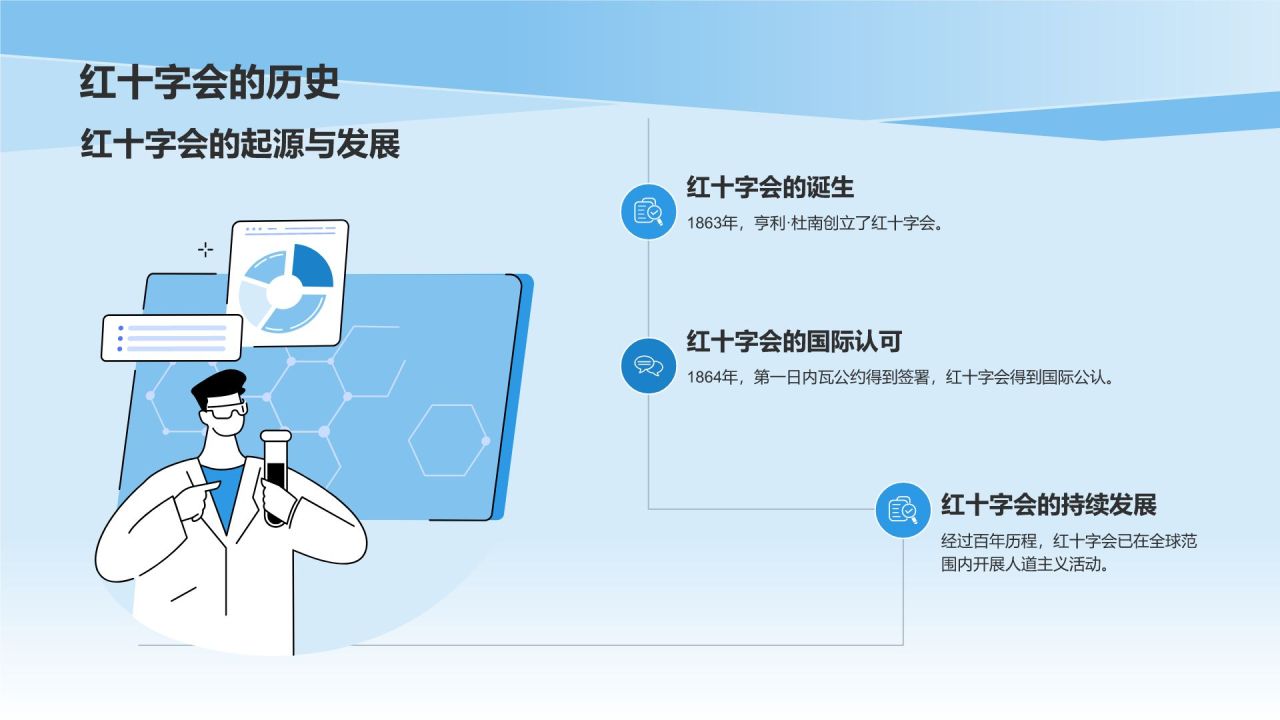 红十字会的历史

红十字会的起源与发展

红十字会的诞生

1863年，亨利·杜南创立了红十字会。

红十字会的国际认可

1864年，第一日内瓦公约得到签署，红十字会得到国际公认。

红十字会的持续发展

经过百年历程，红十字会已在全球范围内开展人道主义活动。